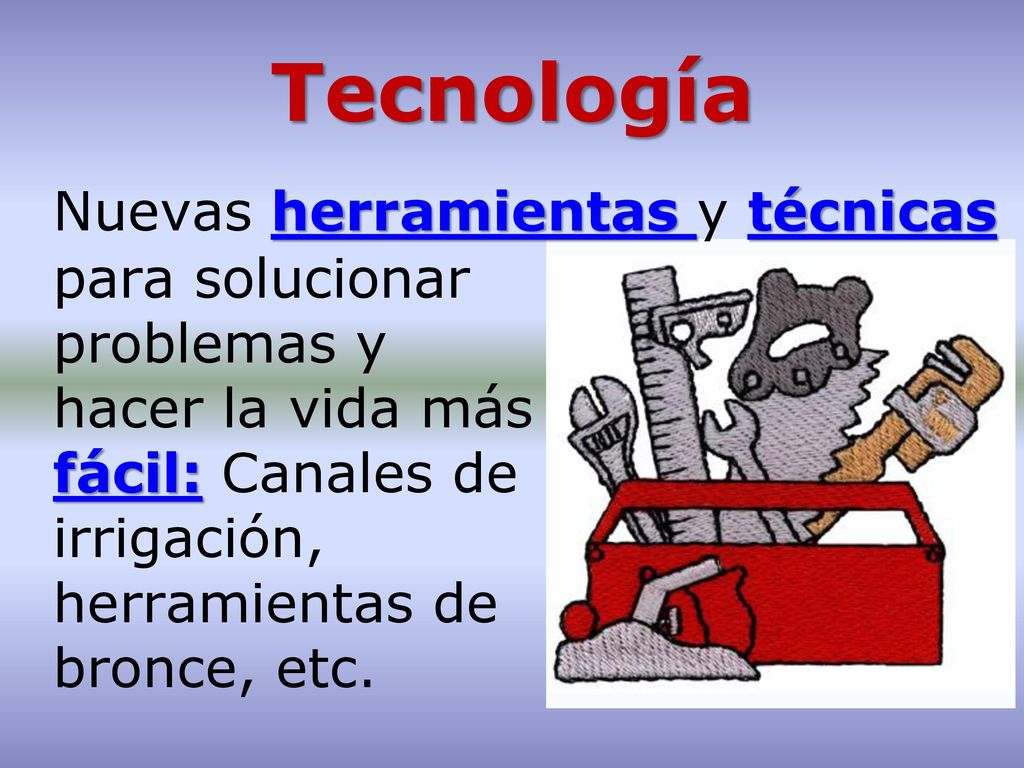 Tecnología

Nuevas herramientas y técnicas para solucionar problemas y hacer la vida más fácil: Canales de irrigación, herramientas de bronce, etc.